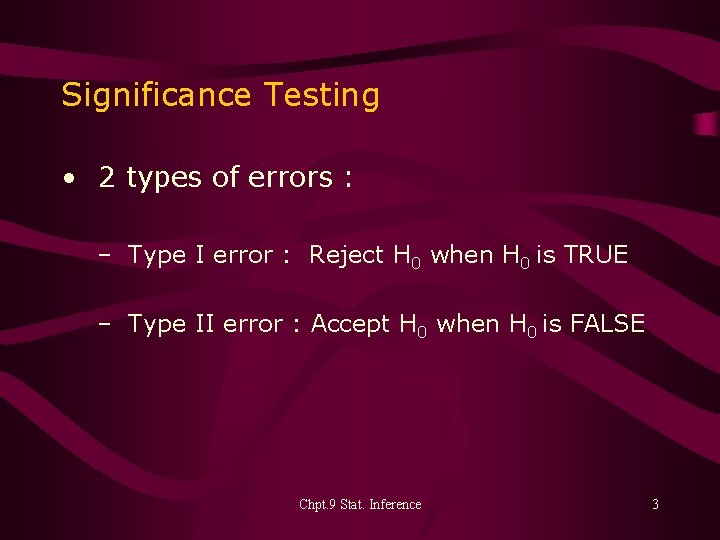 Significance Testing

• 2 types of errors :

– Type I error : Reject $H_0$ when $H_0$ is TRUE

– Type II error : Accept $H_0$ when $H_0$ is FALSE

Chpt.9 Stat. Inference

3